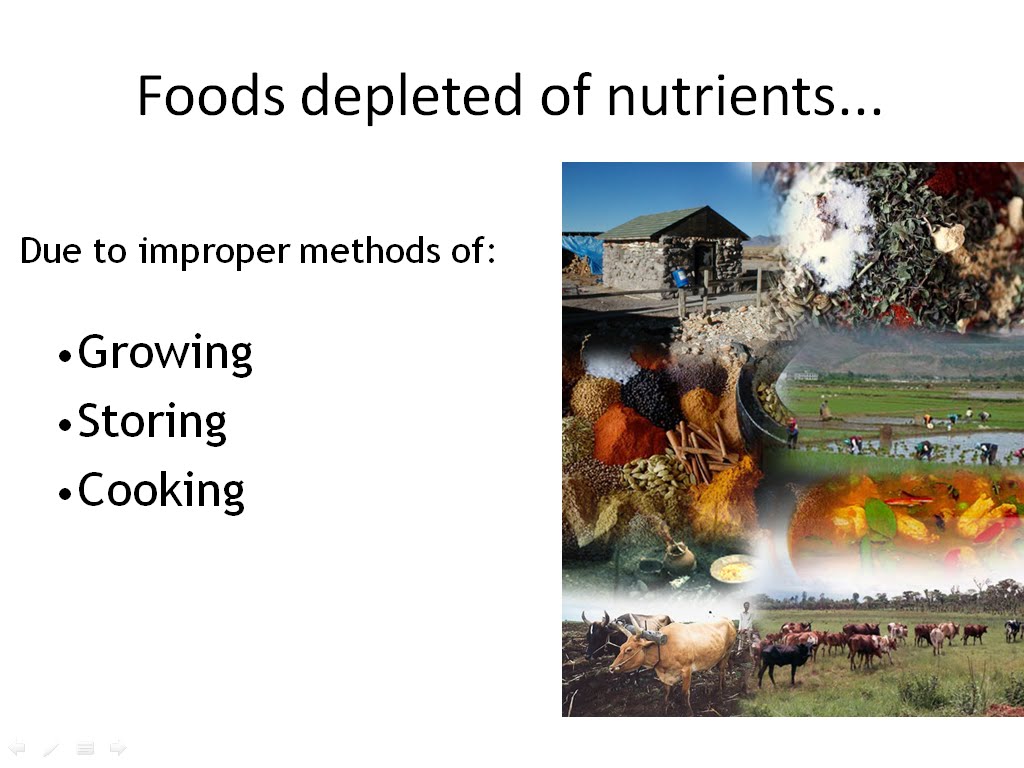 Foods depleted of nutrients...

Due to improper methods of:

•Growing
•Storing
•Cooking